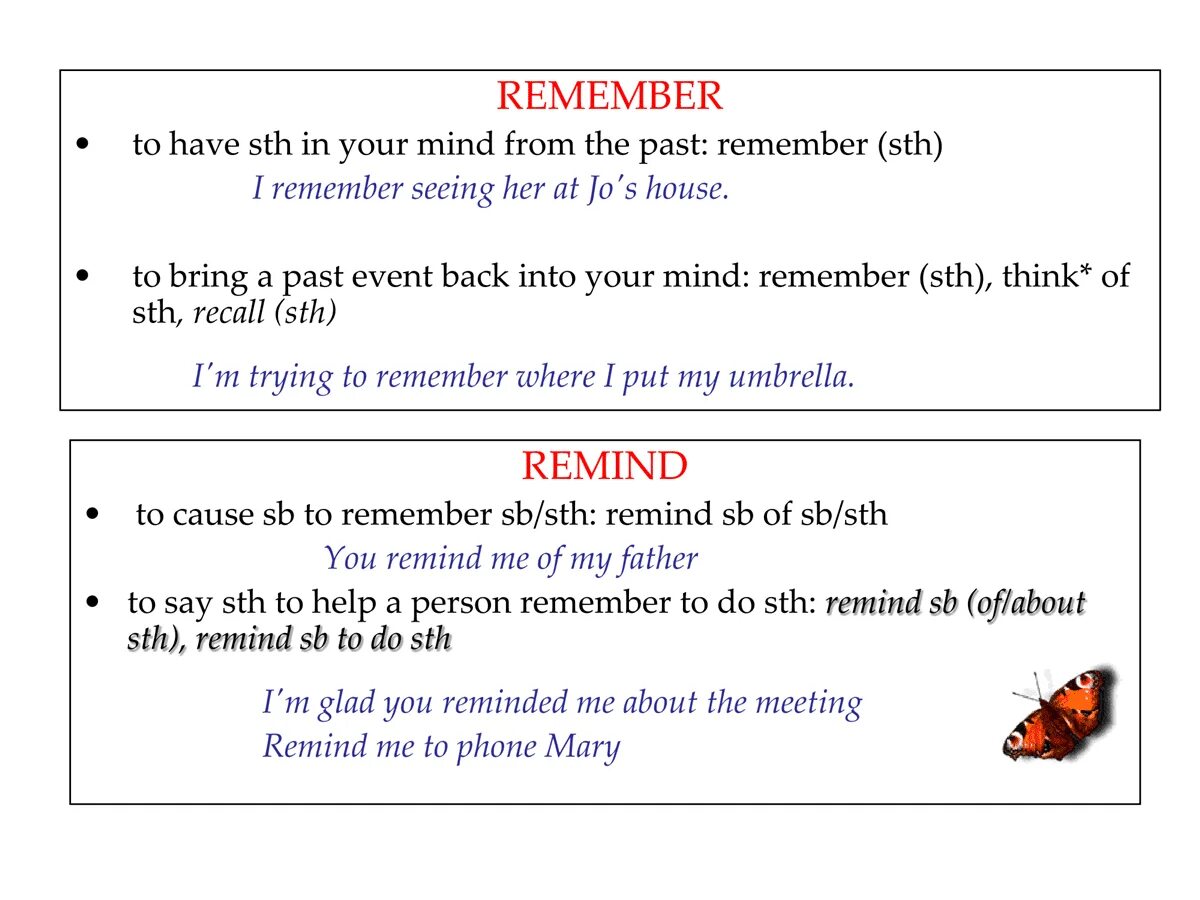 REMEMBER

• to have sth in your mind from the past: remember (sth)

I remember seeing her at Jo's house.

• to bring a past event back into your mind: remember (sth), think* of sth, recall (sth)

I'm trying to remember where I put my umbrella.

REMIND

• to cause sb to remember sb/sth: remind sb of sb/sth

You remind me of my father

• to say sth to help a person remember to do sth: remind sb (of/about sth), remind sb to do sth

I'm glad you reminded me about the meeting
Remind me to phone Mary